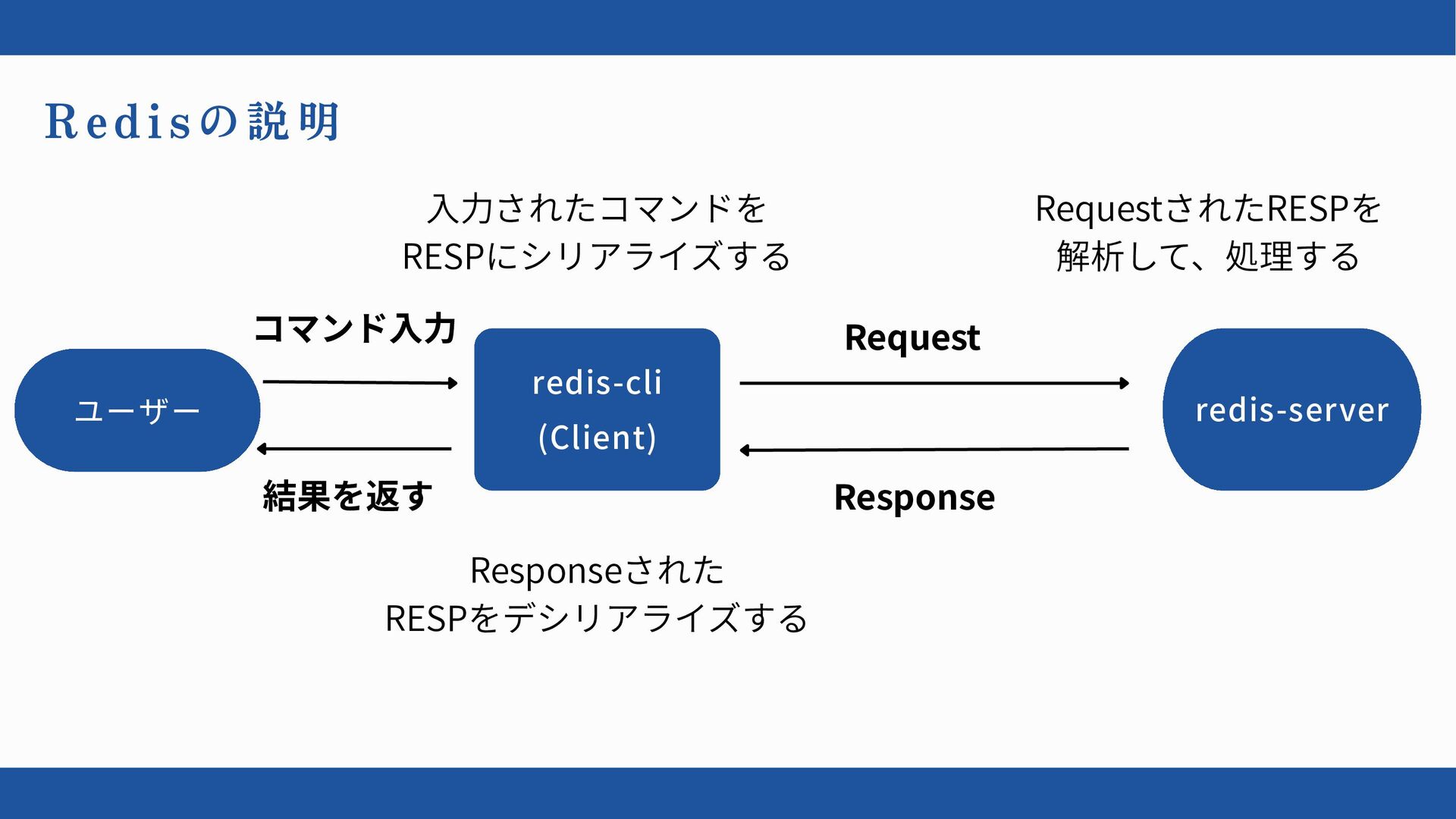 Redisの説明

入力されたコマンドを
RESPにシリアライズする

RequestされたRESPを
解析して、処理する

コマンド入力

Request

ユーザー

redis-cli
(Client)

redis-server

結果を返す

Response

Responseされた
RESPをデシリアライズする